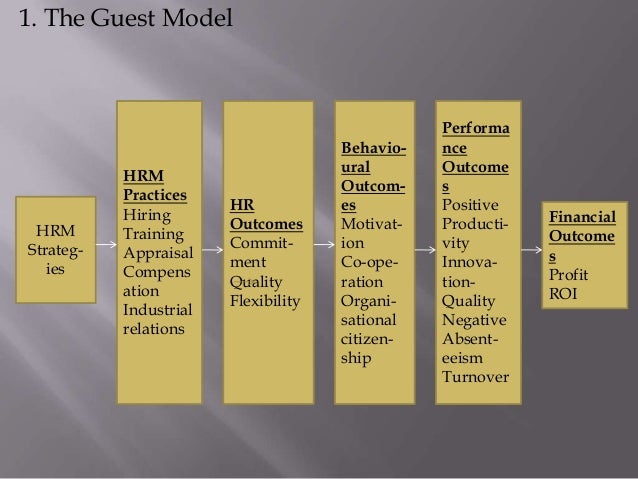 1. The Guest Model

HRM Strategies

HRM Practices
Hiring
Training
Appraisal
Compensation
Industrial relations

HR Outcomes
Commitment
Quality
Flexibility

Behavioural Outcomes
Motivation
Co-operation
Organisational citizenship

Performance Outcomes
Positive
Productivity
Innovation-Quality
Negative
Absenteeism
Turnover

Financial Outcomes
Profit
ROI